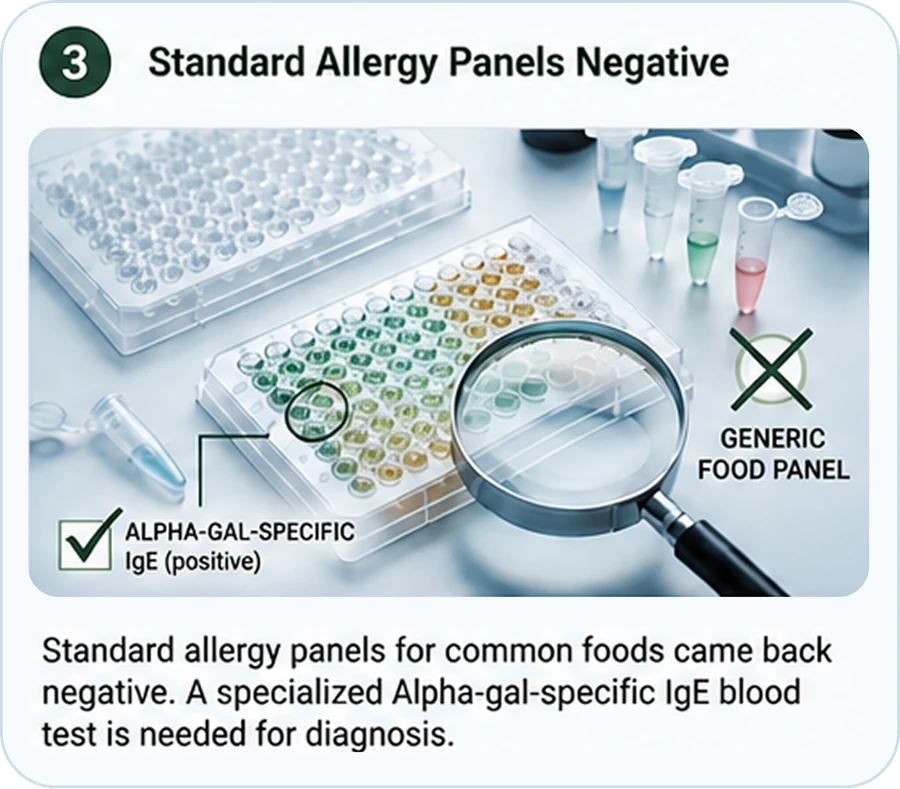 3 Standard Allergy Panels Negative

GENERIC FOOD PANEL

ALPHA-GAL-SPECIFIC IgE (positive)

Standard allergy panels for common foods came back negative. A specialized Alpha-gal-specific IgE blood test is needed for diagnosis.